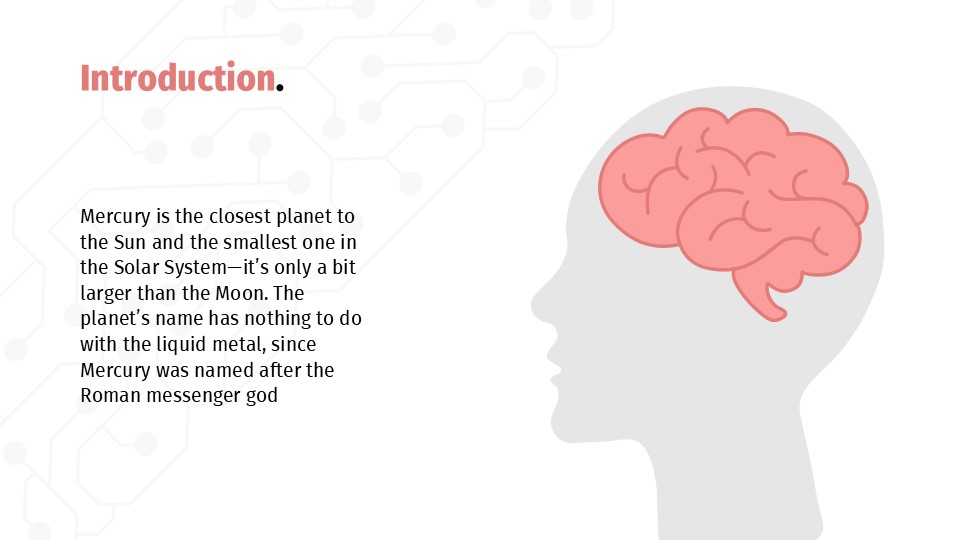 Introduction.

Mercury is the closest planet to the Sun and the smallest one in the Solar System—it's only a bit larger than the Moon. The planet's name has nothing to do with the liquid metal, since Mercury was named after the Roman messenger god